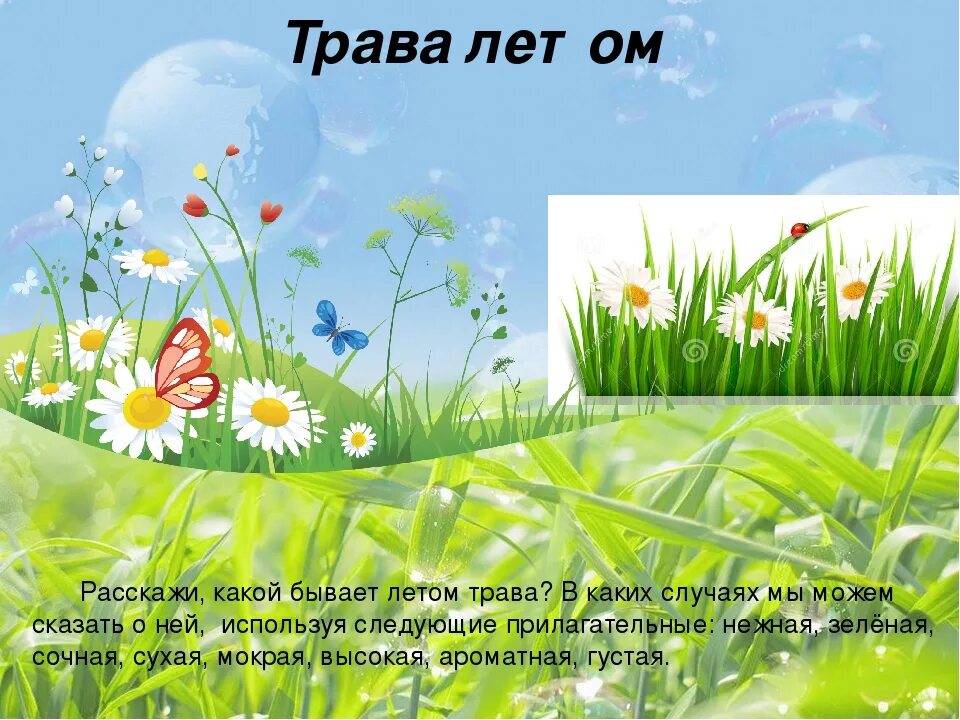 Трава лет ом

Расскажи, какой бывает летом трава? В каких случаях мы можем сказать о ней, используя следующие прилагательные: нежная, зелёная, сочная, сухая, мокрая, высокая, ароматная, густая.